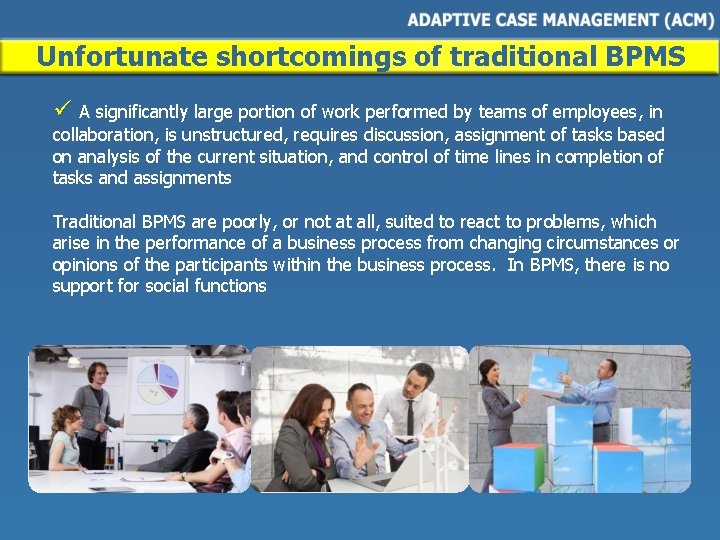 ADAPTIVE CASE MANAGEMENT (ACM)

Unfortunate shortcomings of traditional BPMS

✓ A significantly large portion of work performed by teams of employees, in collaboration, is unstructured, requires discussion, assignment of tasks based on analysis of the current situation, and control of time lines in completion of tasks and assignments

Traditional BPMS are poorly, or not at all, suited to react to problems, which arise in the performance of a business process from changing circumstances or opinions of the participants within the business process. In BPMS, there is no support for social functions